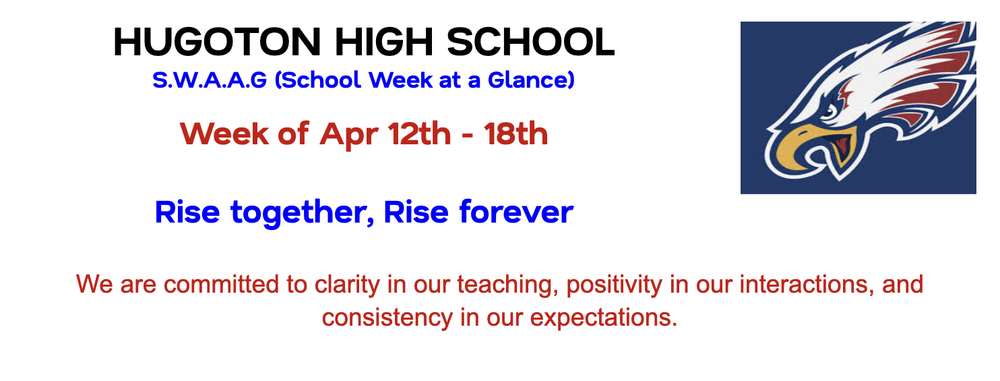 HUGOTON HIGH SCHOOL
S.W.A.A.G (School Week at a Glance)

Week of Apr 12th - 18th

Rise together, Rise forever

We are committed to clarity in our teaching, positivity in our interactions, and consistency in our expectations.